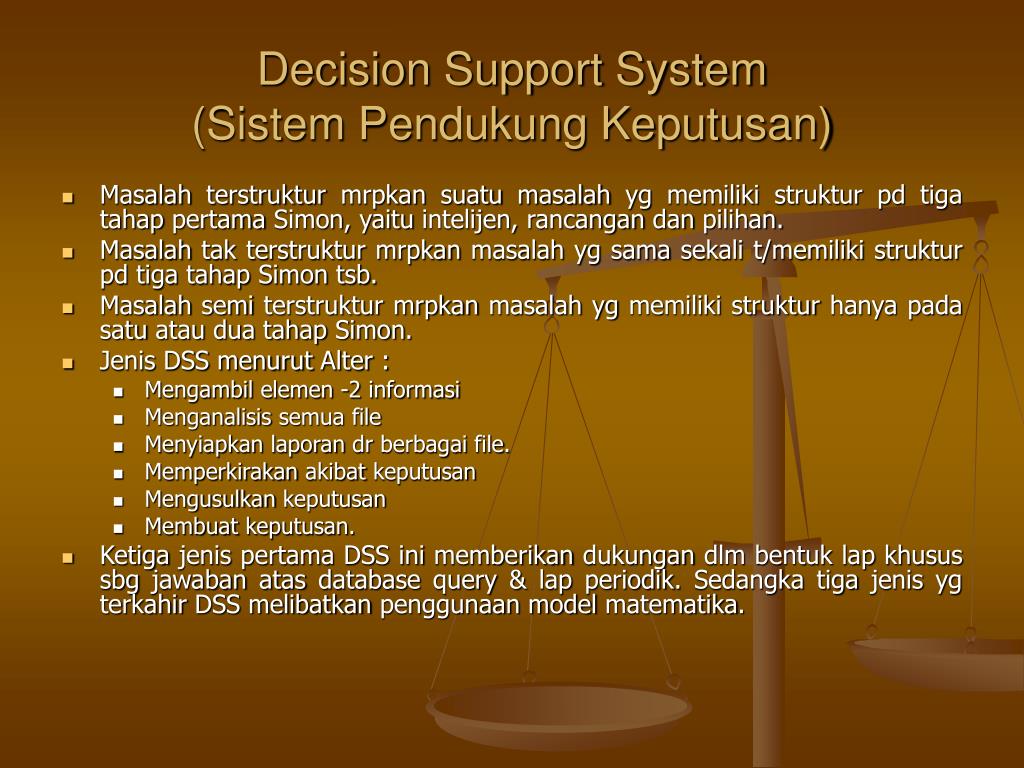 Decision Support System
(Sistem Pendukung Keputusan)

- Masalah terstruktur mrpkan suatu masalah yg memiliki struktur pd tiga tahap pertama Simon, yaitu intelijen, rancangan dan pilihan.
- Masalah tak terstruktur mrpkan masalah yg sama sekali t/memiliki struktur pd tiga tahap Simon tsb.
- Masalah semi terstruktur mrpkan masalah yg memiliki struktur hanya pada satu atau dua tahap Simon.
- Jenis DSS menurut Alter :
  - Mengambil elemen -2 informasi
  - Menganalisis semua file
  - Menyiapkan laporan dr berbagai file.
  - Memperkirakan akibat keputusan
  - Mengusulkan keputusan
  - Membuat keputusan.
- Ketiga jenis pertama DSS ini memberikan dukungan dlm bentuk lap khusus sbg jawaban atas database query & lap periodik. Sedangka tiga jenis yg terkahir DSS melibatkan penggunaan model matematika.